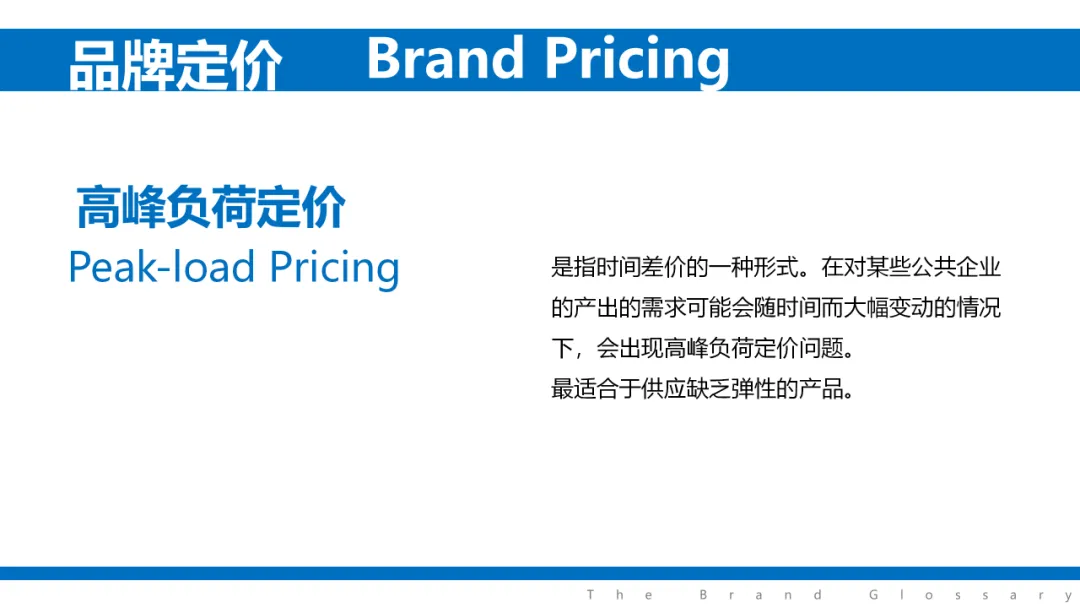 品牌定价 Brand Pricing

高峰负荷定价
Peak-load Pricing

是指时间差价的一种形式。在对某些公共企业的产出的需求可能会随时间而大幅变动的情况下，会出现高峰负荷定价问题。
最适合于供应缺乏弹性的产品。

The Brand Glossary